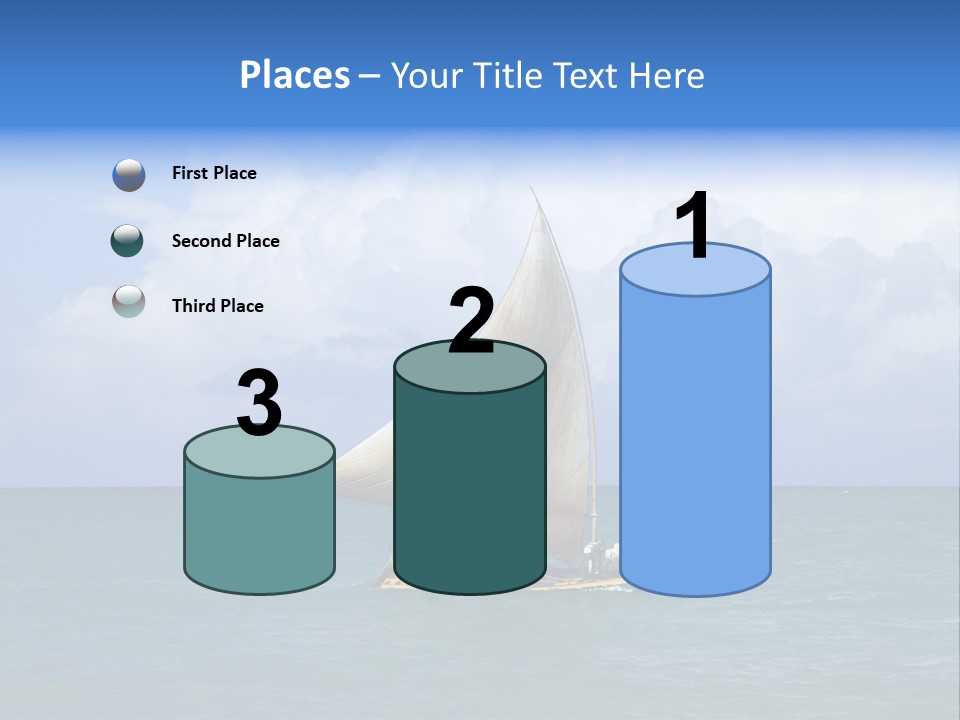 Places – Your Title Text Here

First Place

Second Place

Third Place

3

2

1